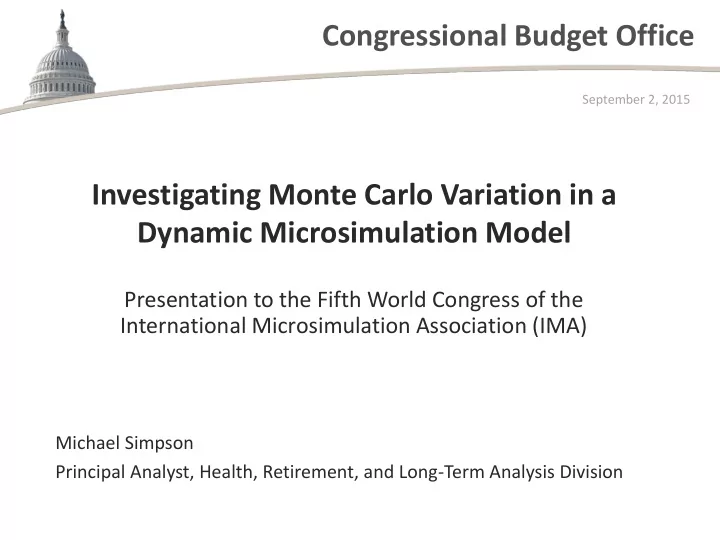 Congressional Budget Office

September 2, 2015

Investigating Monte Carlo Variation in a Dynamic Microsimulation Model

Presentation to the Fifth World Congress of the International Microsimulation Association (IMA)

Michael Simpson

Principal Analyst, Health, Retirement, and Long-Term Analysis Division